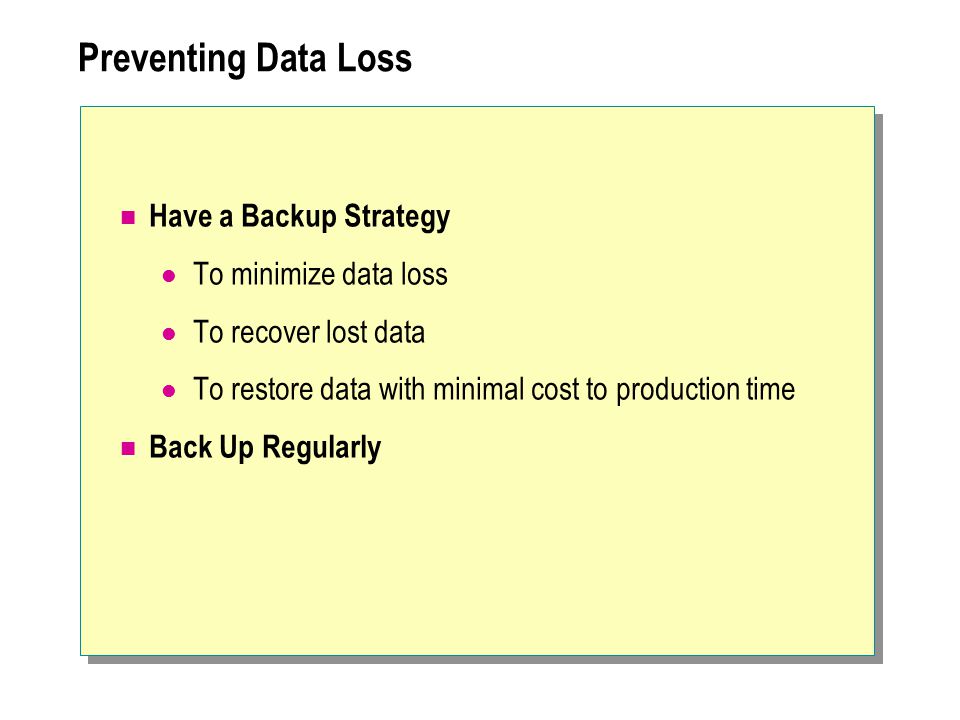 Preventing Data Loss

Have a Backup Strategy

To minimize data loss

To recover lost data

To restore data with minimal cost to production time

Back Up Regularly